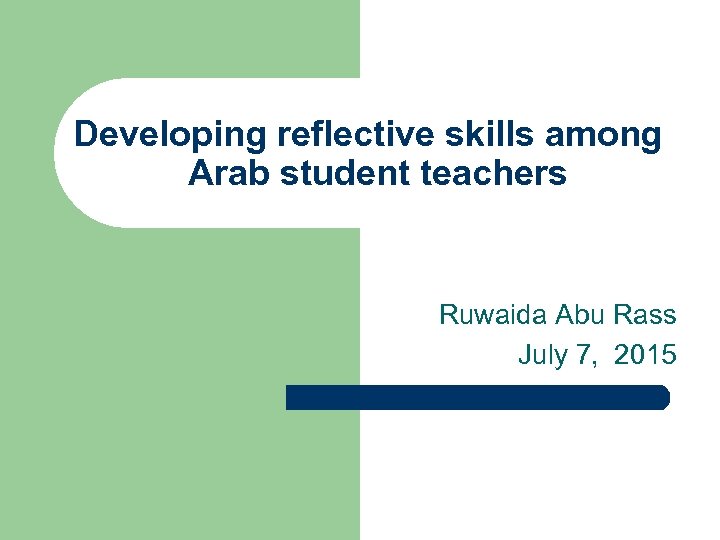 Developing reflective skills among Arab student teachers

Ruwaida Abu Rass
July 7, 2015